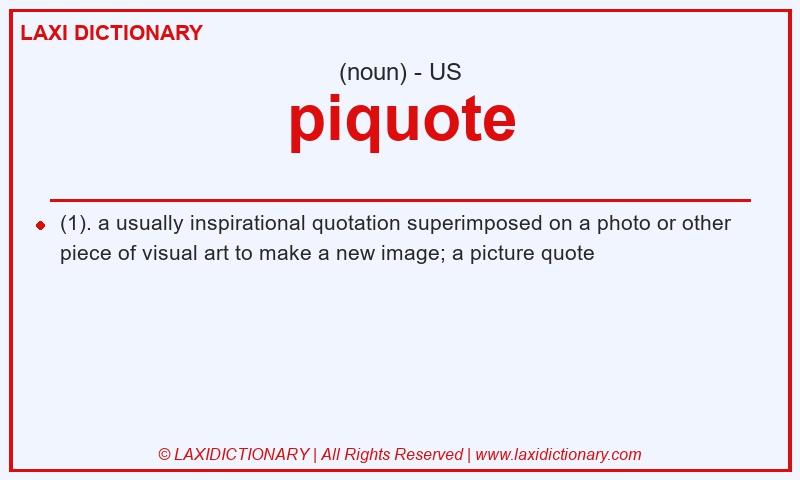 LAXI DICTIONARY

(noun) - US

piquote

(1). a usually inspirational quotation superimposed on a photo or other piece of visual art to make a new image; a picture quote

© LAXIDICTIONARY | All Rights Reserved | www.laxidictionary.com